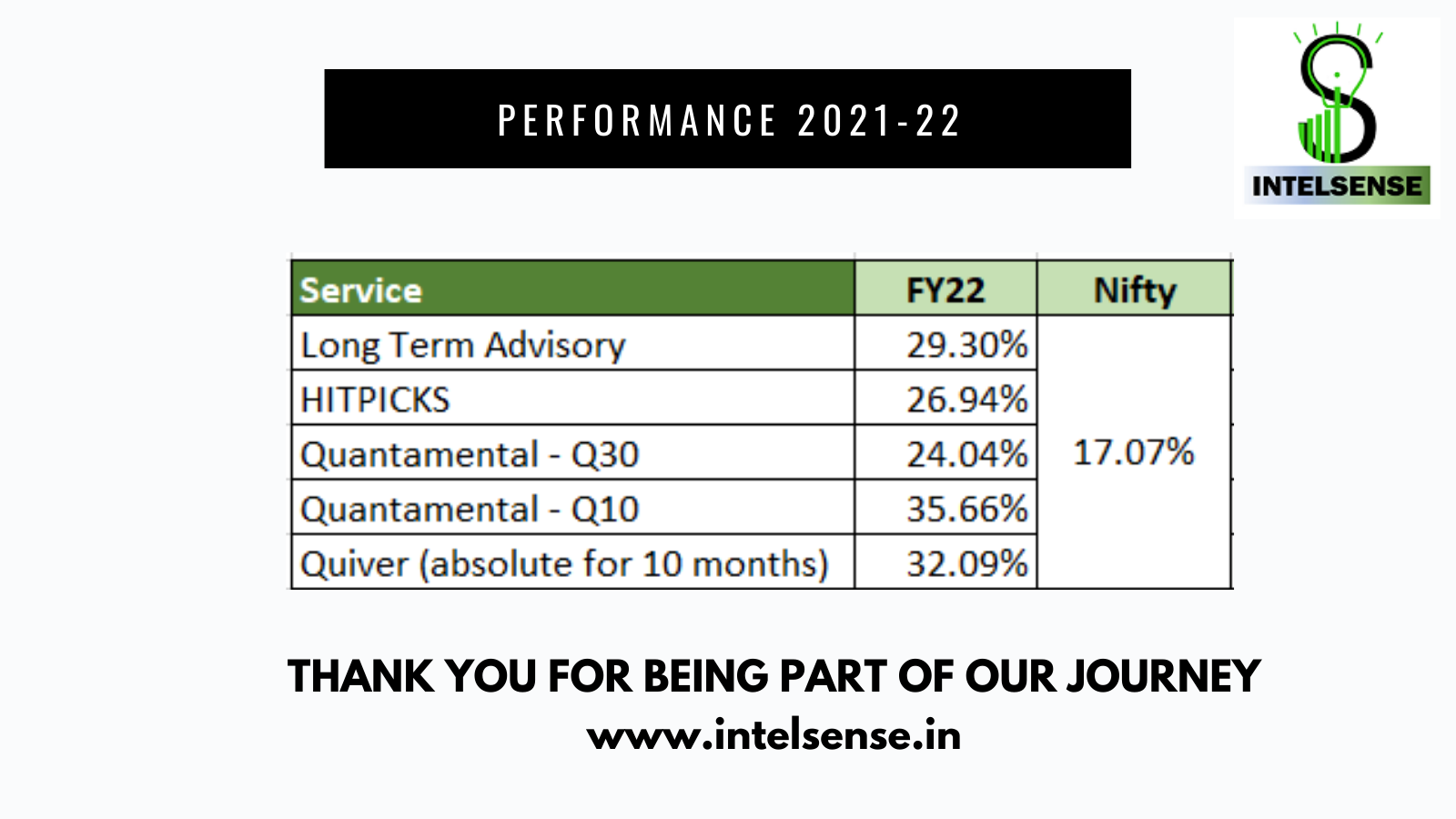 PERFORMANCE 2021-22

INTELSENSE

| Service | FY22 | Nifty |
|---|---|---|
| Long Term Advisory | 29.30% | 17.07% |
| HITPICKS | 26.94% | |
| Quantamental - Q30 | 24.04% | |
| Quantamental - Q10 | 35.66% | |
| Quiver (absolute for 10 months) | 32.09% | |

THANK YOU FOR BEING PART OF OUR JOURNEY
www.intelsense.in